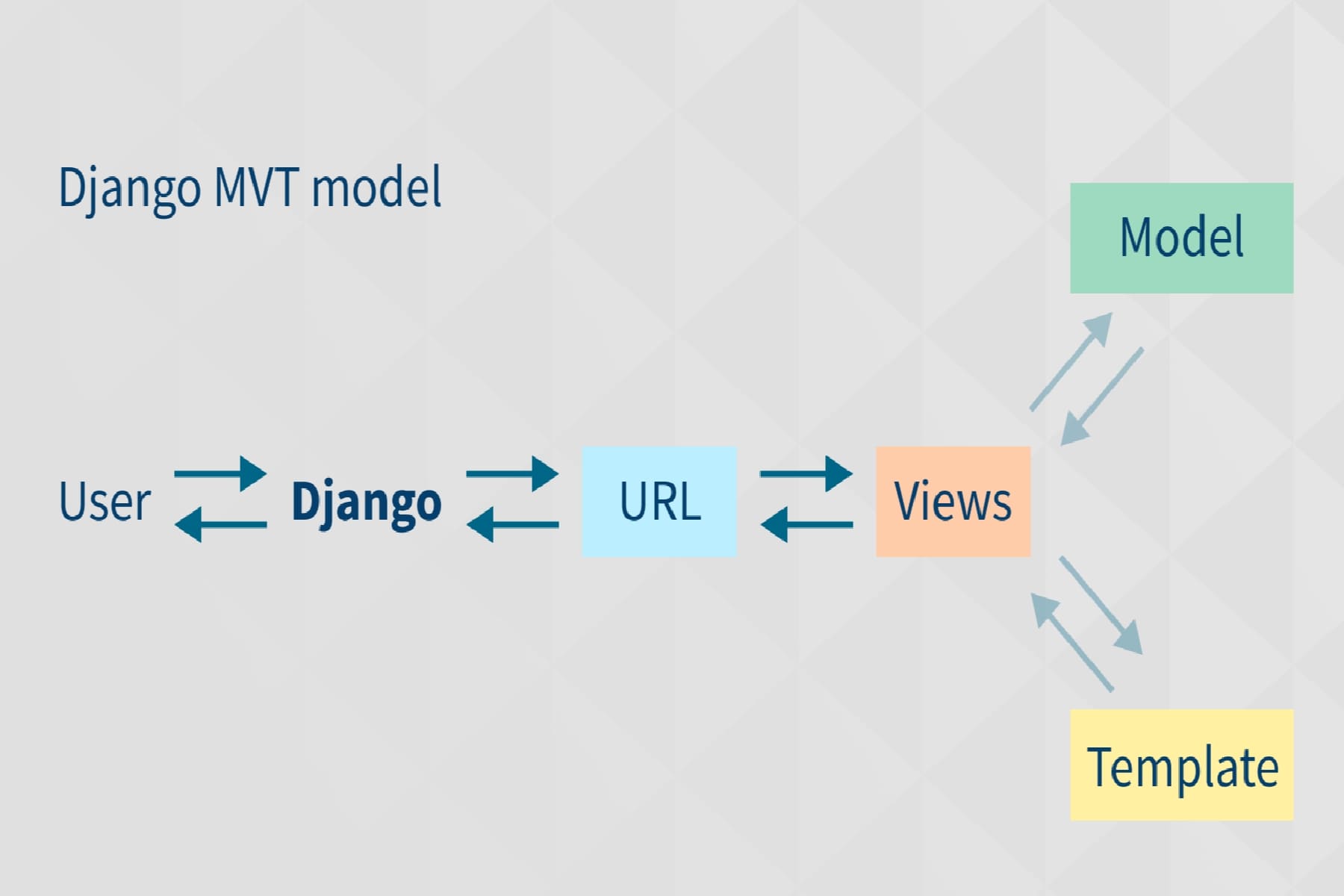 Django MVT model

Model

User Django URL Views

Template